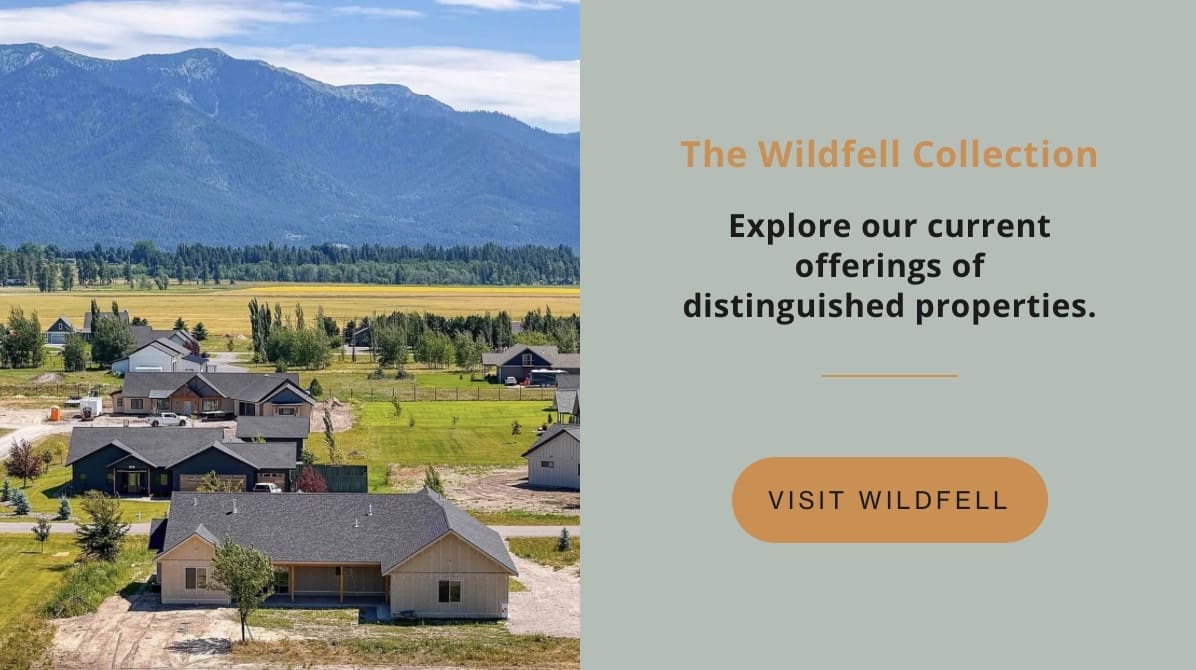 The Wildfell Collection

Explore our current offerings of distinguished properties.

VISIT WILDFELL